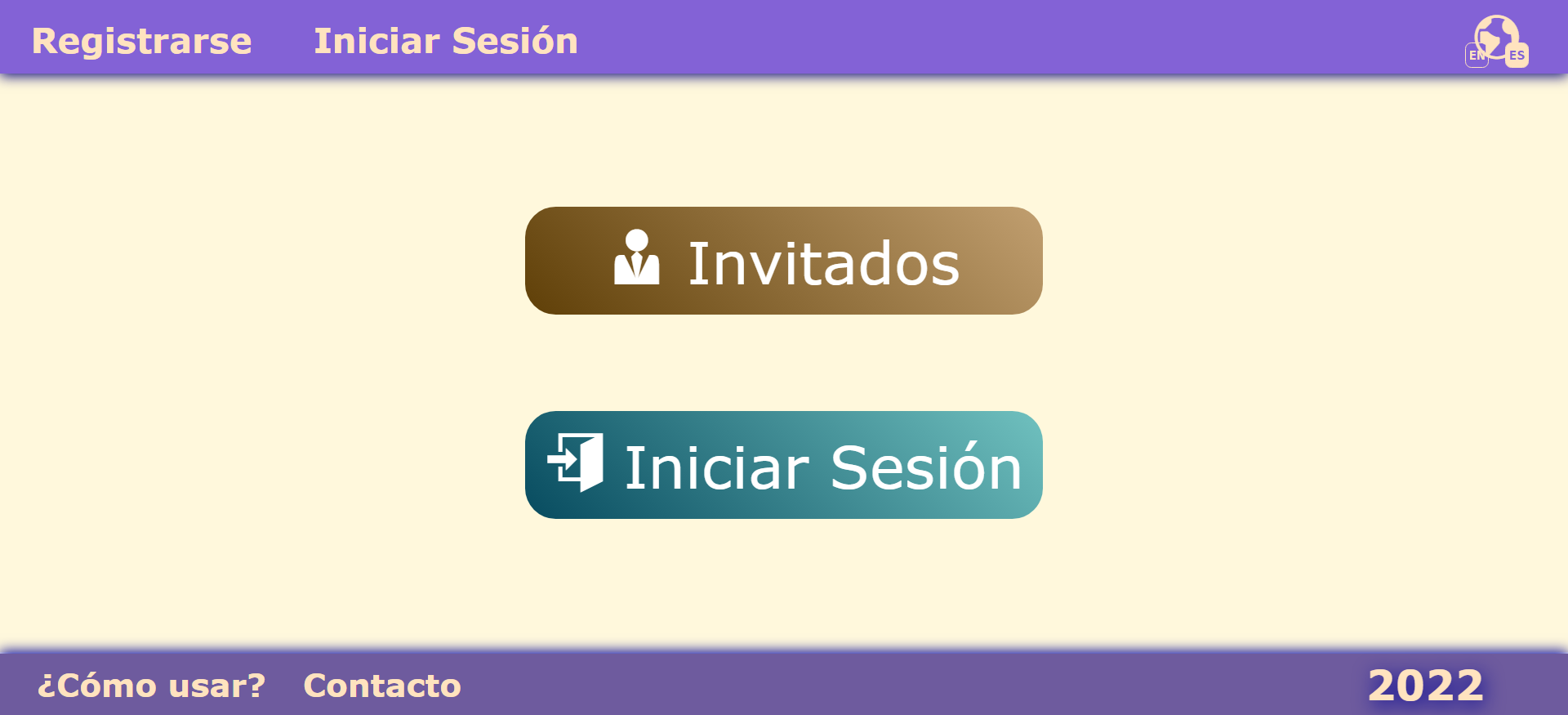 Registrarse Iniciar Sesión

EN ES

Invitados

Iniciar Sesión

¿Cómo usar? Contacto

2022